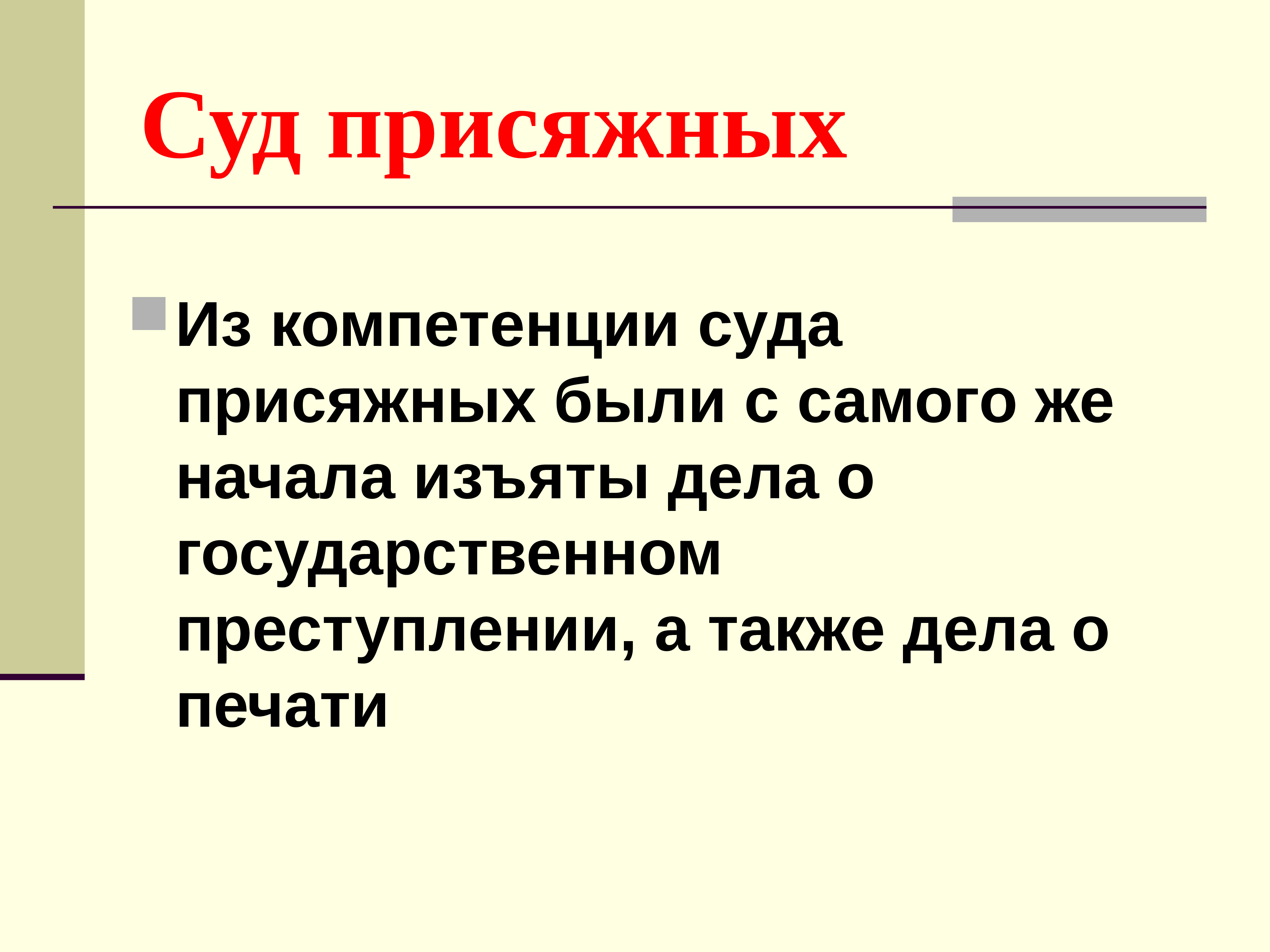 Суд присяжных

Из компетенции суда присяжных были с самого же начала изъяты дела о государственном преступлении, а также дела о печати